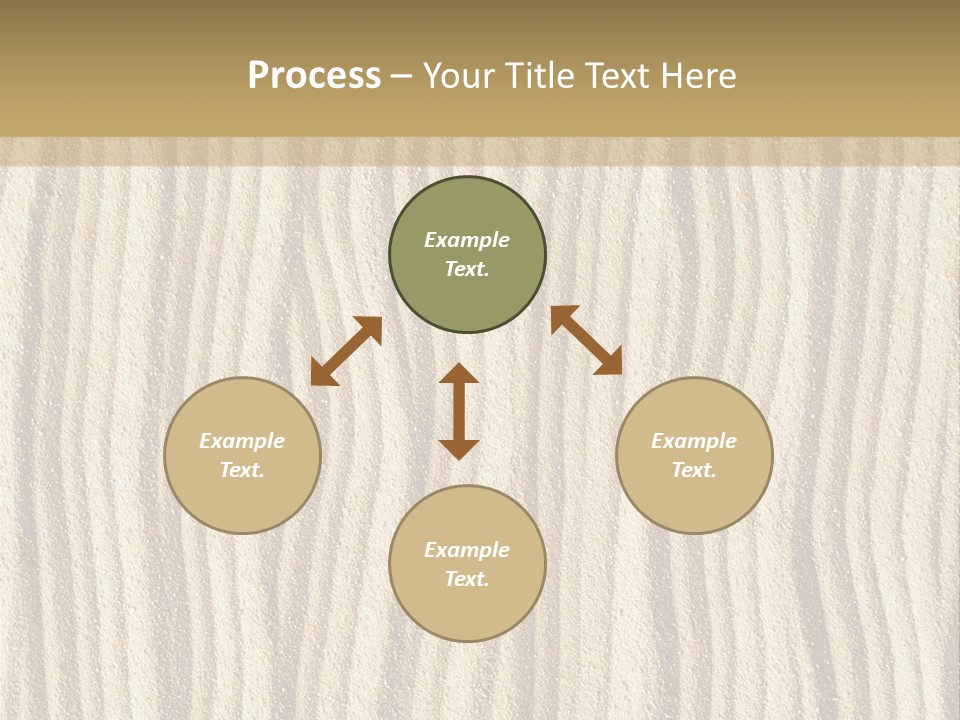 Process – Your Title Text Here

Example Text.

Example Text.

Example Text.

Example Text.